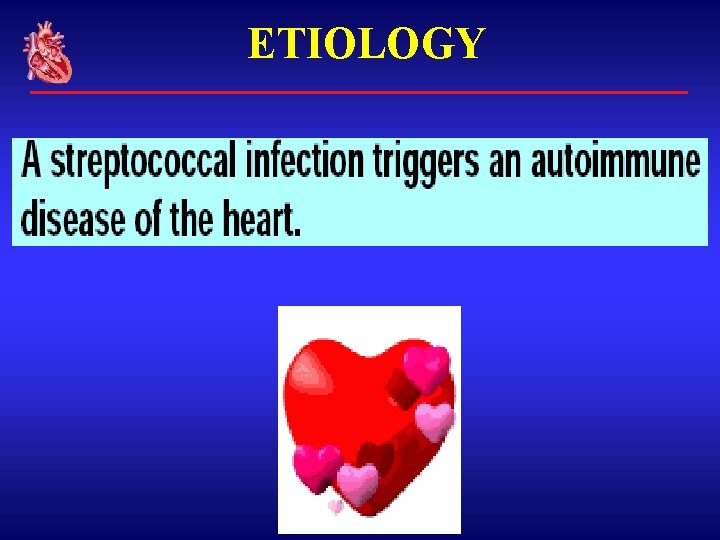 ETIOLOGY

A streptococcal infection triggers an autoimmune disease of the heart.